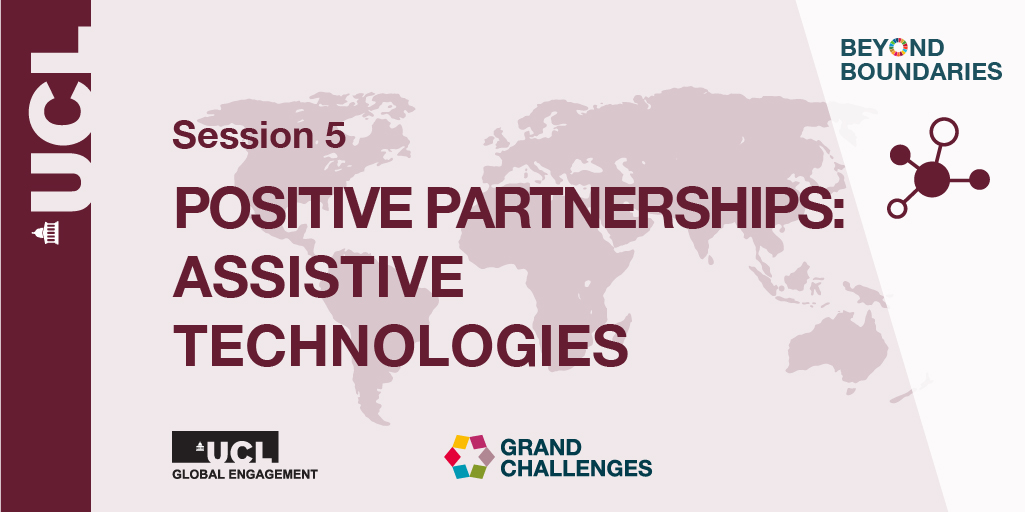 UCL

BEYOND BOUNDARIES

Session 5

POSITIVE PARTNERSHIPS: ASSISTIVE TECHNOLOGIES

UCL GLOBAL ENGAGEMENT

GRAND CHALLENGES